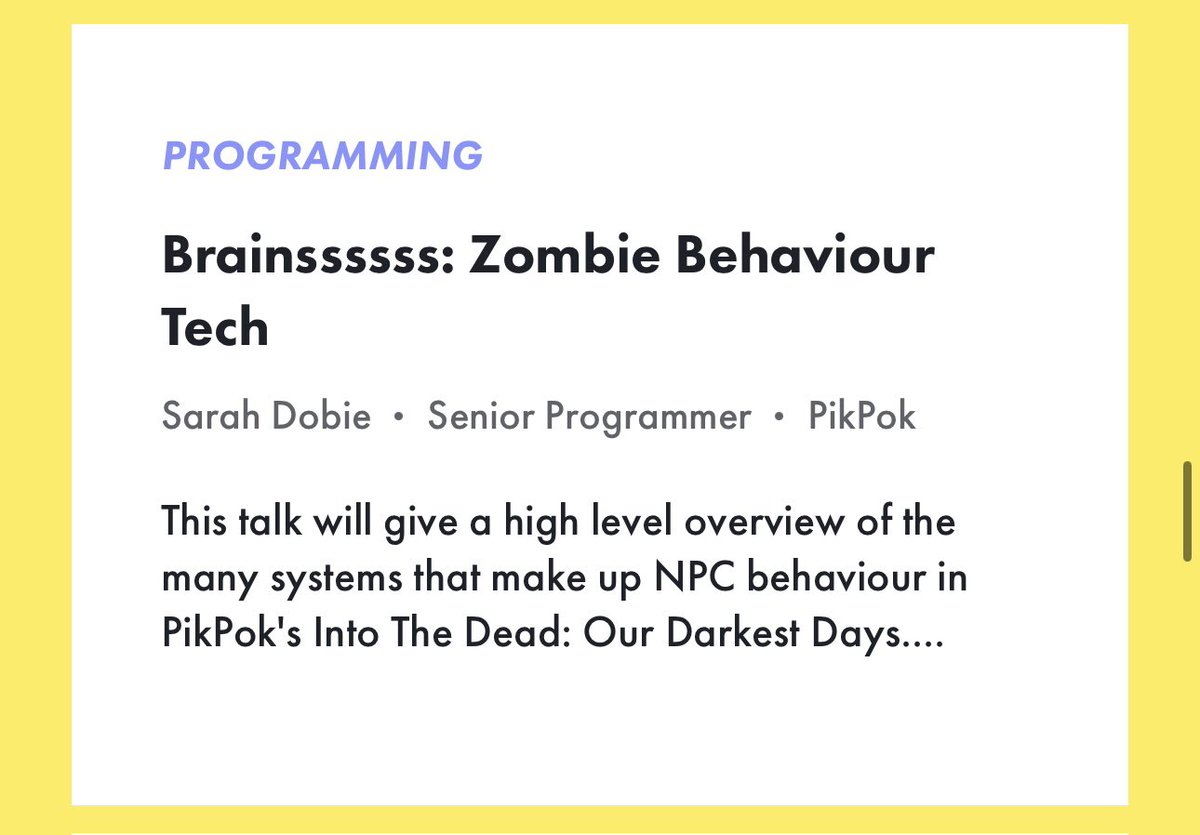 PROGRAMMING

Brainssssss: Zombie Behaviour Tech

Sarah Dobie • Senior Programmer • PikPok

This talk will give a high level overview of the many systems that make up NPC behaviour in PikPok's Into The Dead: Our Darkest Days....